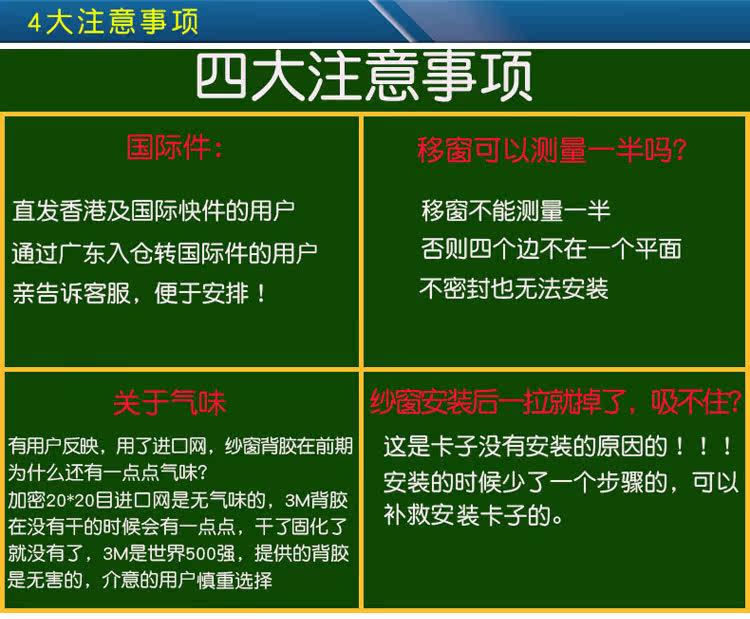 4大注意事项

四大注意事项

国际件:

直发香港及国际快件的用户
通过广东入仓转国际件的用户
亲告诉客服，便于安排！

移窗可以测量一半吗?

移窗不能测量一半
否则四个边不在一个平面
不密封也无法安装

关于气味

有用户反映，用了进口网，纱窗背胶在前期为什么还有一点点气味?
加密20*20目进口网是无气味的，3M背胶在没有干的时候会有一点点，干了固化了就没有了，3M是世界500强，提供的背胶是无害的，介意的用户慎重选择

纱窗安装后一拉就掉了，吸不住?

这是卡子没有安装的原因的！！！
安装的时候少了一个步骤的，可以补救安装卡子的。